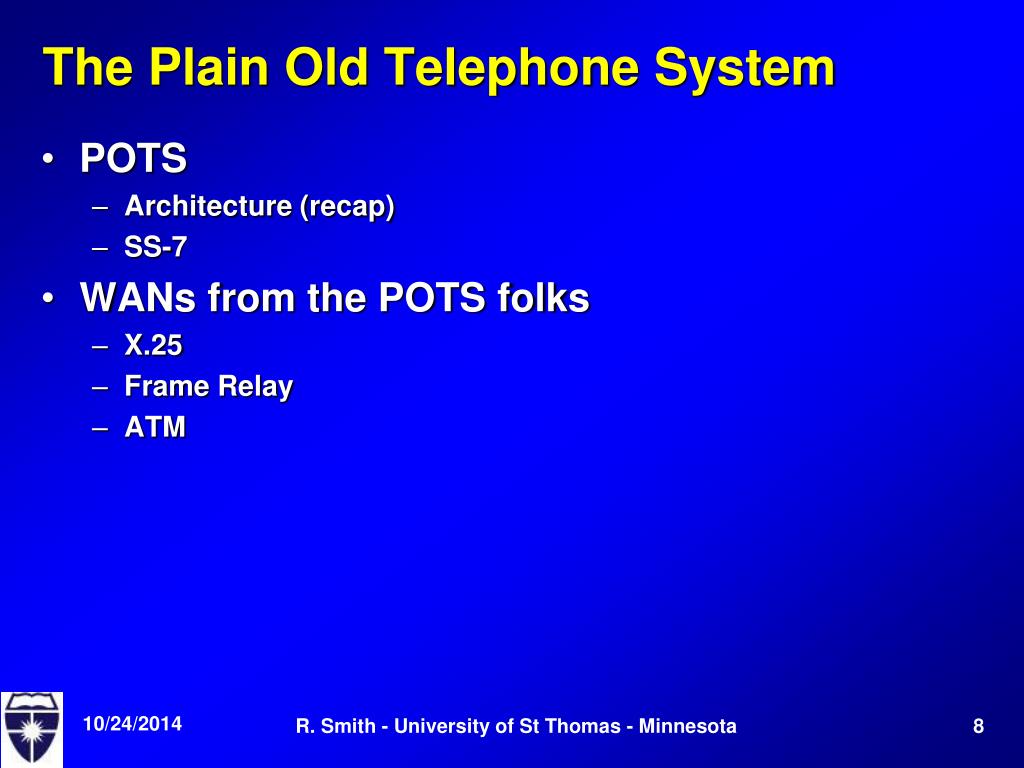 The Plain Old Telephone System

• POTS
 – Architecture (recap)
 – SS-7
• WANs from the POTS folks
 – X.25
 – Frame Relay
 – ATM

10/24/2014

R. Smith - University of St Thomas - Minnesota

8